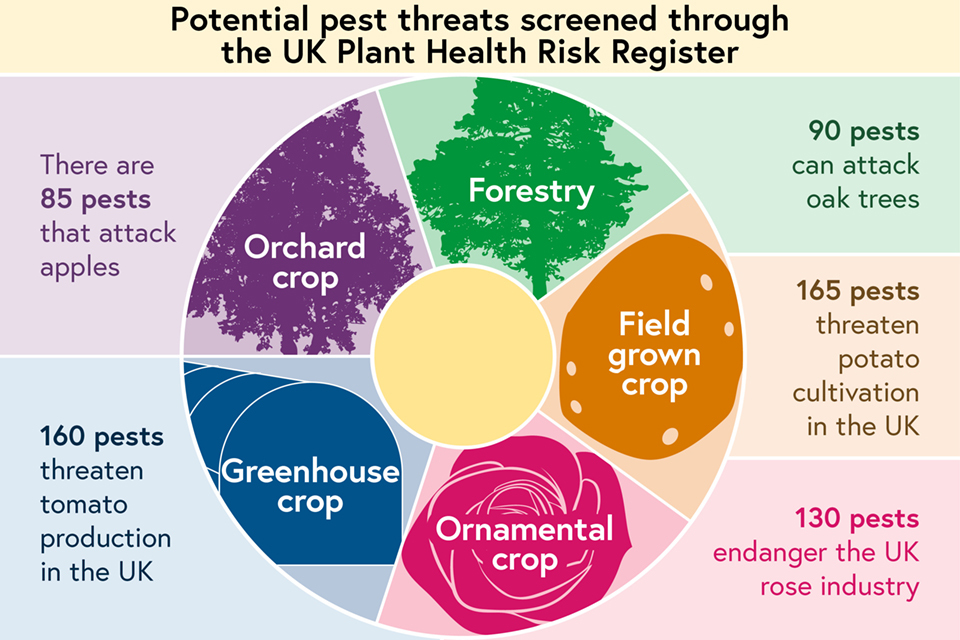 Potential pest threats screened through the UK Plant Health Risk Register

There are 85 pests that attack apples

Orchard crop

Forestry

90 pests can attack oak trees

Field grown crop

165 pests threaten potato cultivation in the UK

160 pests threaten tomato production in the UK

Greenhouse crop

Ornamental crop

130 pests endanger the UK rose industry